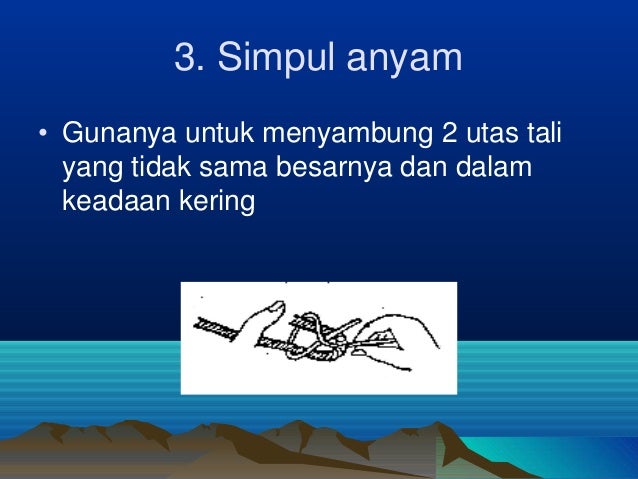 3. Simpul anyam

• Gunanya untuk menyambung 2 utas tali yang tidak sama besarnya dan dalam keadaan kering